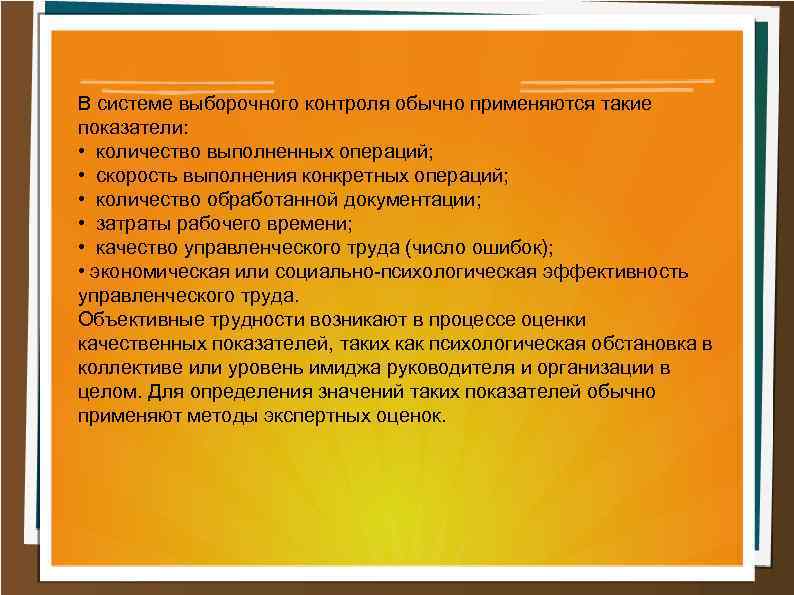 В системе выборочного контроля обычно применяются такие показатели:
• количество выполненных операций;
• скорость выполнения конкретных операций;
• количество обработанной документации;
• затраты рабочего времени;
• качество управленческого труда (число ошибок);
• экономическая или социально-психологическая эффективность управленческого труда.
Объективные трудности возникают в процессе оценки качественных показателей, таких как психологическая обстановка в коллективе или уровень имиджа руководителя и организации в целом. Для определения значений таких показателей обычно применяют методы экспертных оценок.